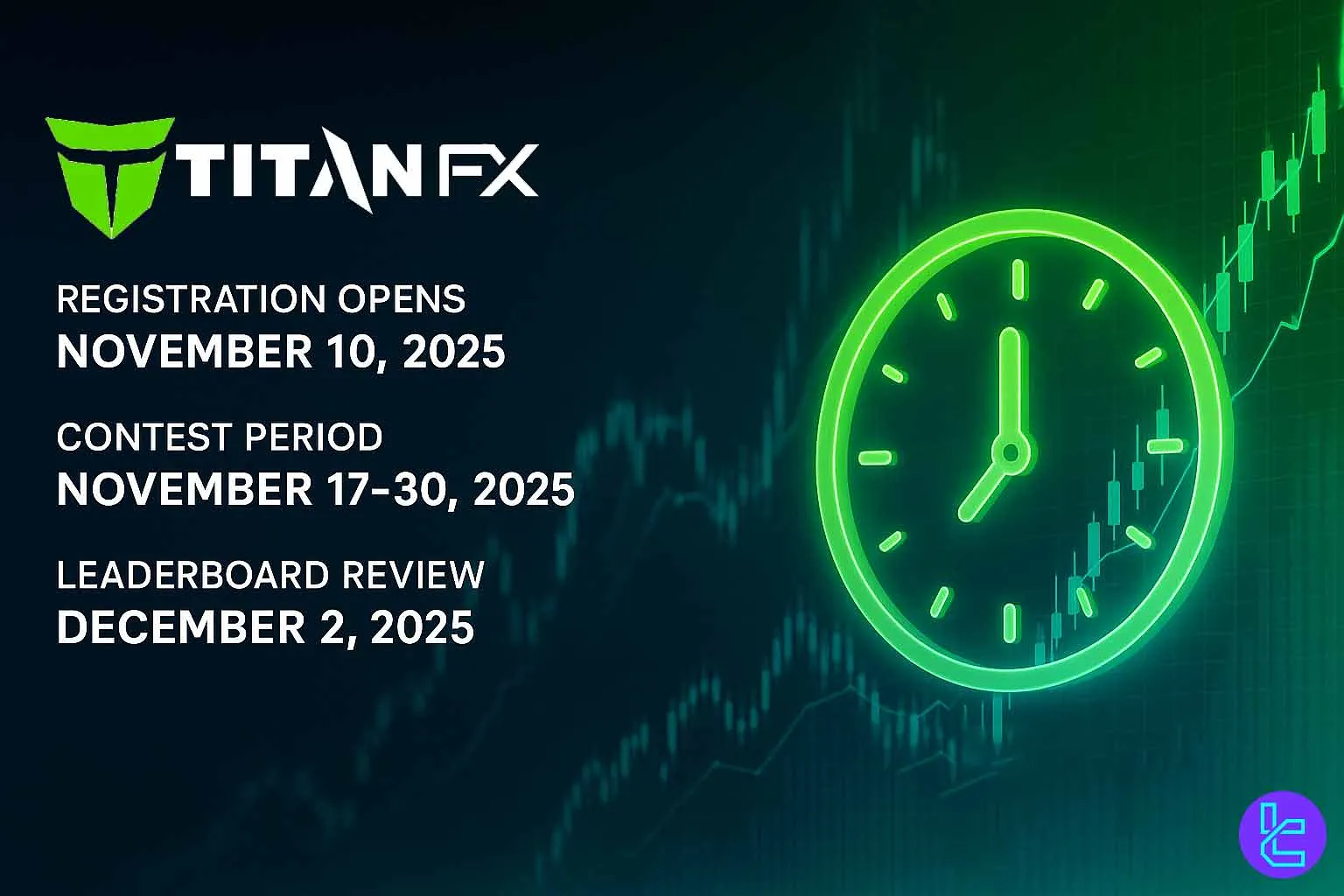 TITAN FX

REGISTRATION OPENS
NOVEMBER 10, 2025

CONTEST PERIOD
NOVEMBER 17-30, 2025

LEADERBOARD REVIEW
DECEMBER 2, 2025